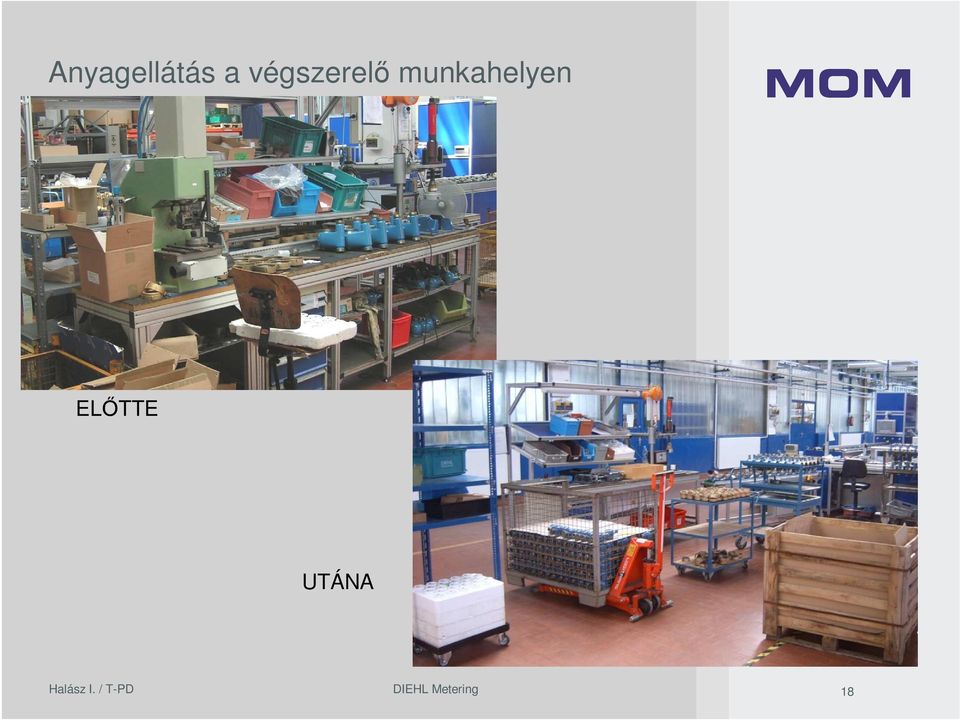 Anyagellátás a végszerelő munkahelyen

MOM

ELŐTTE

UTÁNA

Halász I. / T-PD

DIEHL Metering

18